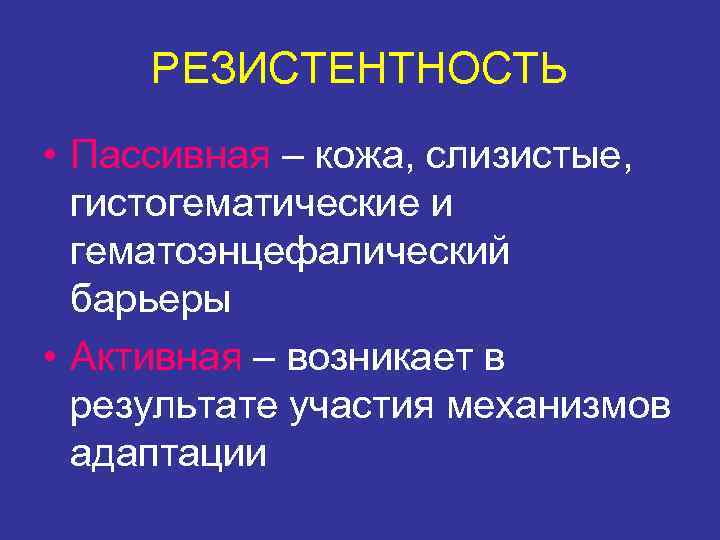 РЕЗИСТЕНТНОСТЬ

• Пассивная – кожа, слизистые, гистогематические и гематоэнцефалический барьеры

• Активная – возникает в результате участия механизмов адаптации